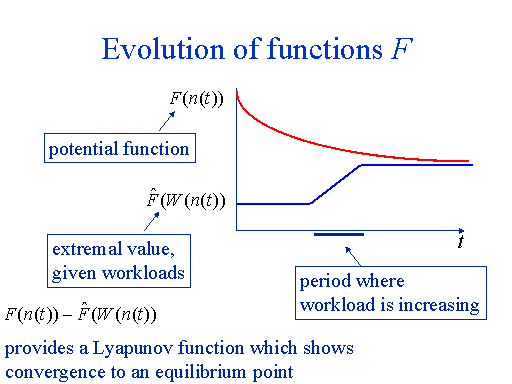 Evolution of functions $F$

$F(n(t))$

potential function

$\hat{F}(W(n(t))$

extremal value, given workloads

$t$

period where workload is increasing

$F(n(t)) - \hat{F}(W(n(t))$

provides a Lyapunov function which shows convergence to an equilibrium point